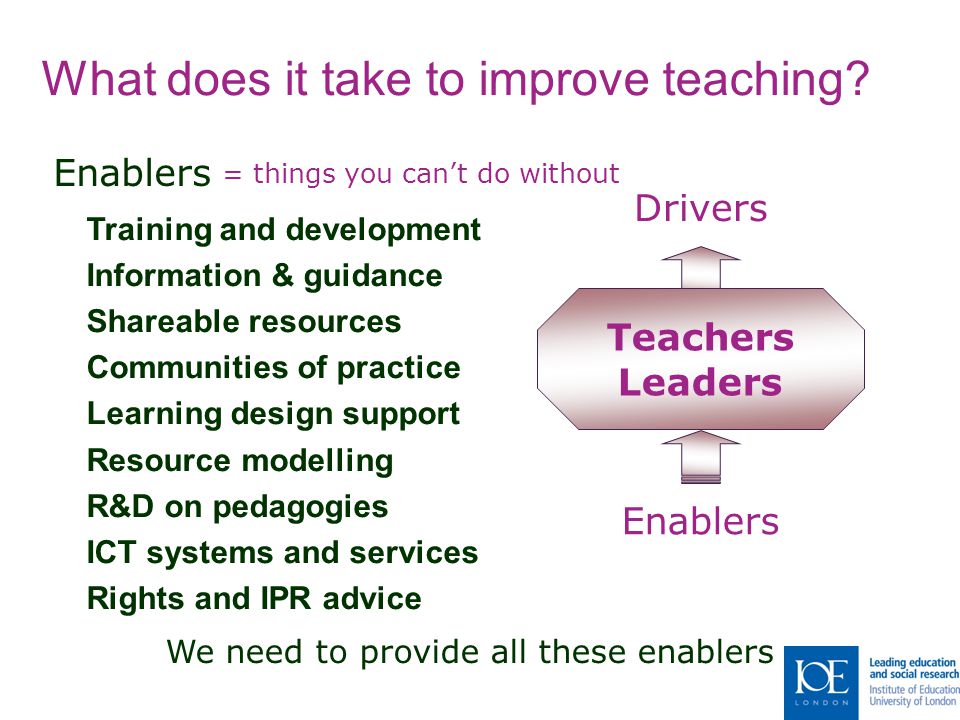 What does it take to improve teaching?

Enablers = things you can't do without

Training and development
Information & guidance
Shareable resources
Communities of practice
Learning design support
Resource modelling
R&D on pedagogies
ICT systems and services
Rights and IPR advice

Drivers

Teachers
Leaders

Enablers

We need to provide all these enablers

IOE
LONDON

Leading education and social research
Institute of Education
University of London